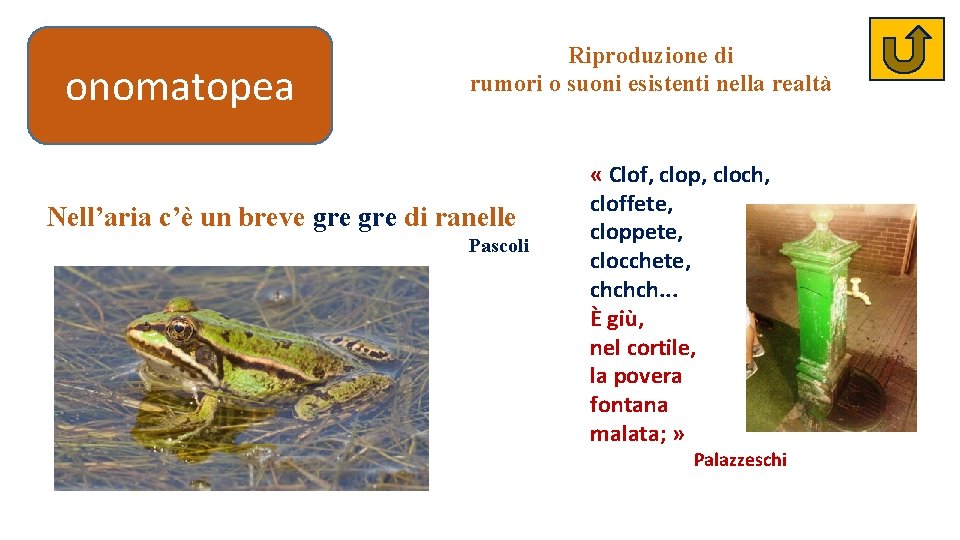 onomatopea

Riproduzione di rumori o suoni esistenti nella realtà

Nell'aria c'è un breve gre gre di ranelle
Pascoli

« Clof, clop, cloch,
cloffete,
cloppete,
clocchete,
chchch...
È giù,
nel cortile,
la povera
fontana
malata; »
Palazzeschi